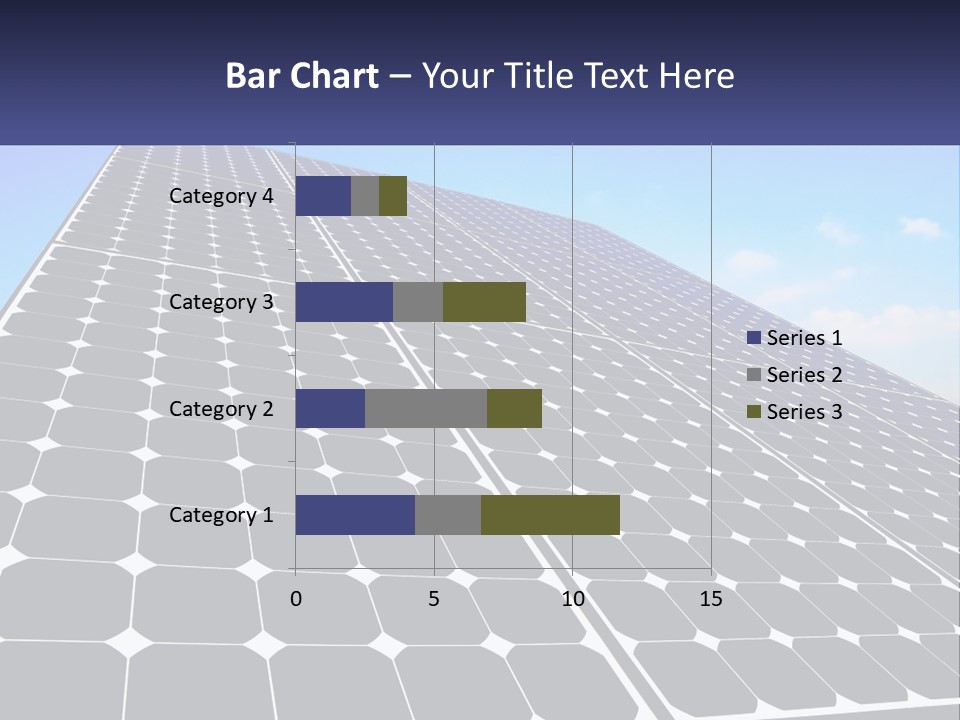 Bar Chart – Your Title Text Here

Category 4
Category 3
Category 2
Category 1

0
5
10
15

Series 1
Series 2
Series 3